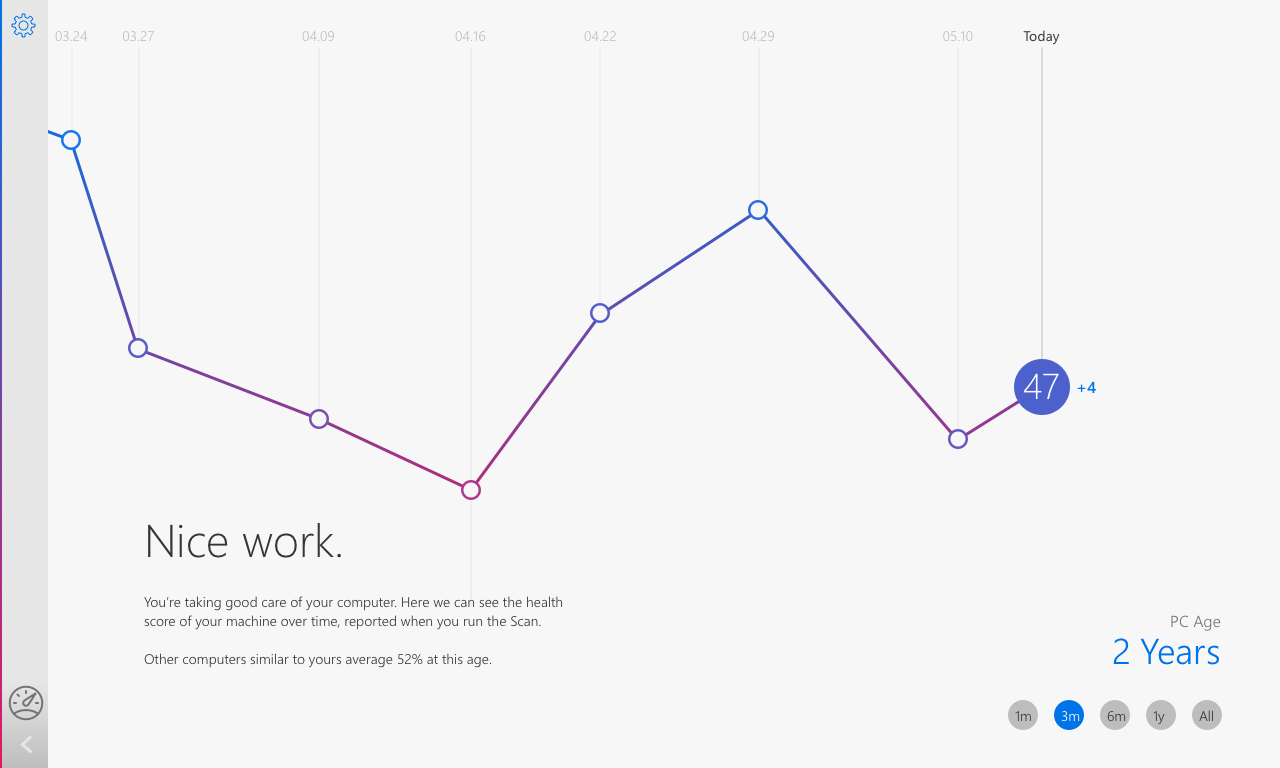 03.24 03.27 04.09 04.16 04.22 04.29 05.10 Today

47 +4

Nice work.

You're taking good care of your computer. Here we can see the health score of your machine over time, reported when you run the Scan.

Other computers similar to yours average 52% at this age.

PC Age
2 Years

1m 3m 6m 1y All